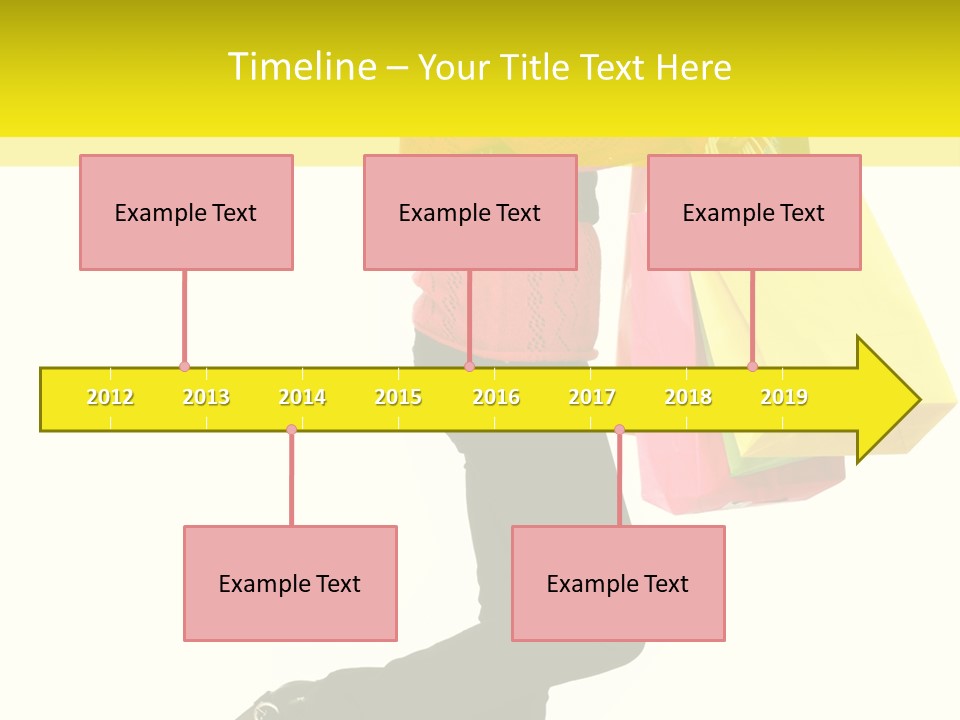 Timeline – Your Title Text Here

Example Text

Example Text

Example Text

2012 2013 2014 2015 2016 2017 2018 2019

Example Text

Example Text